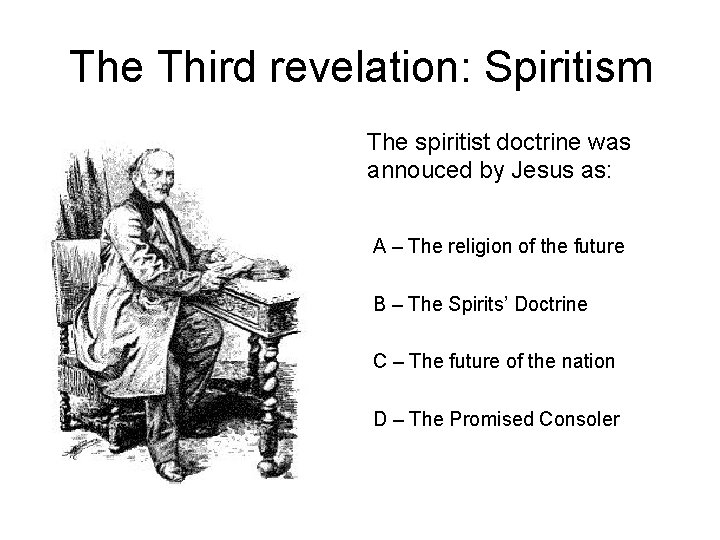 The Third revelation: Spiritism

The spiritist doctrine was annouced by Jesus as:

A – The religion of the future

B – The Spirits' Doctrine

C – The future of the nation

D – The Promised Consoler